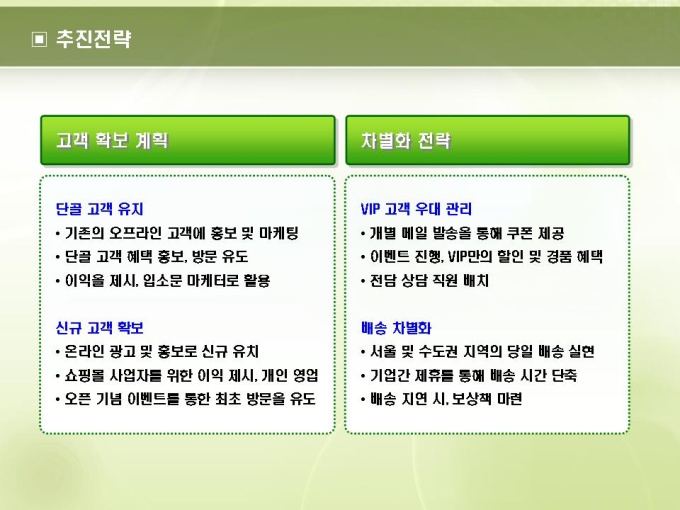 ▣ 추진전략

고객 확보 계획

단골 고객 유지
• 기존의 오프라인 고객에 홍보 및 마케팅
• 단골 고객 혜택 홍보, 방문 유도
• 이익을 제시, 입소문 마케터로 활용

신규 고객 확보
• 온라인 광고 및 홍보로 신규 유치
• 쇼핑몰 사업자를 위한 이익 제시, 개인 영업
• 오픈 기념 이벤트를 통한 최초 방문을 유도

차별화 전략

VIP 고객 우대 관리
• 개별 메일 발송을 통해 쿠폰 제공
• 이벤트 진행, VIP만의 할인 및 경품 혜택
• 전담 상담 직원 배치

배송 차별화
• 서울 및 수도권 지역의 당일 배송 실현
• 기업간 제휴를 통해 배송 시간 단축
• 배송 지연 시, 보상책 마련